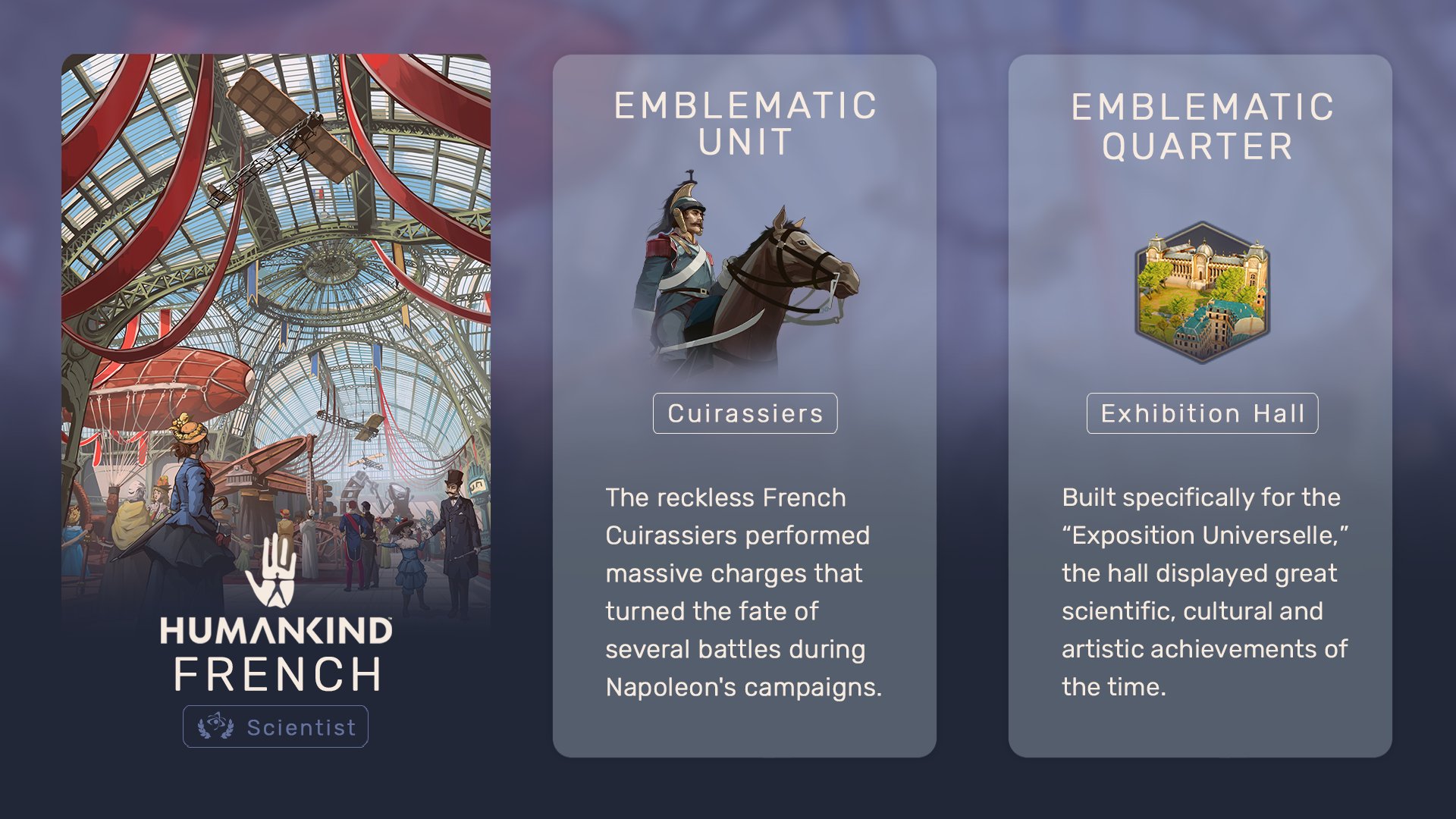 HUMANKIND
FRENCH
Scientist

EMBLEMATIC UNIT

Cuirassiers

The reckless French Cuirassiers performed massive charges that turned the fate of several battles during Napoleon's campaigns.

EMBLEMATIC QUARTER

Exhibition Hall

Built specifically for the “Exposition Universelle,” the hall displayed great scientific, cultural and artistic achievements of the time.